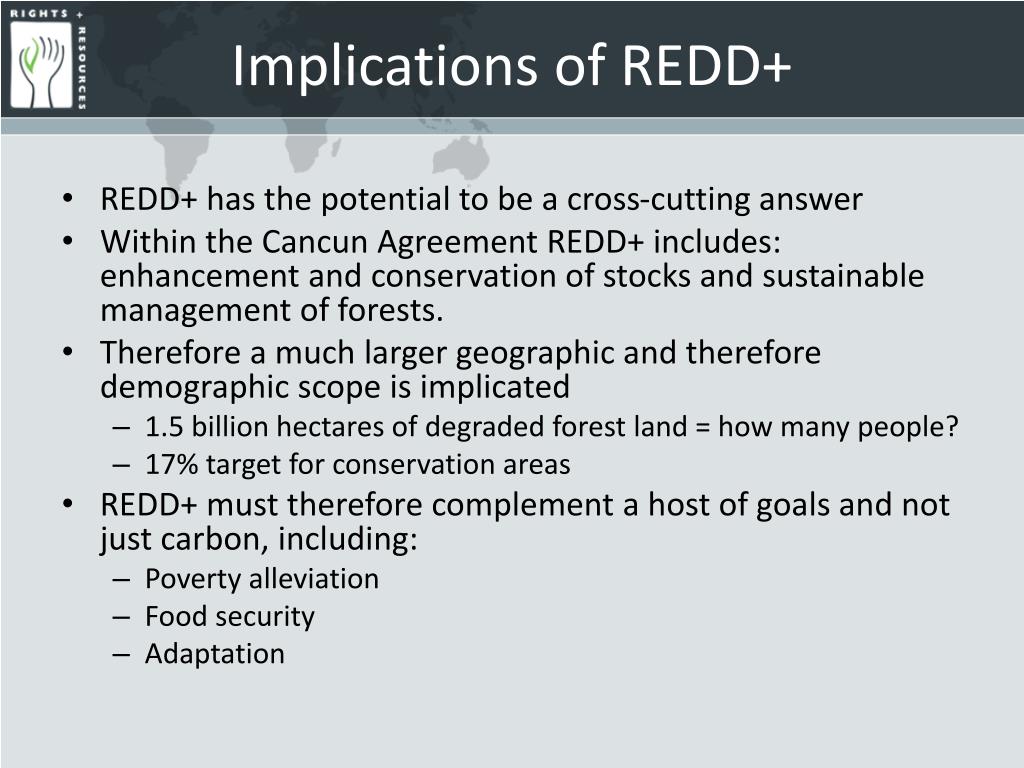 RIGHTS + RESOURCES

Implications of REDD+

• REDD+ has the potential to be a cross-cutting answer
• Within the Cancun Agreement REDD+ includes: enhancement and conservation of stocks and sustainable management of forests.
• Therefore a much larger geographic and therefore demographic scope is implicated
– 1.5 billion hectares of degraded forest land = how many people?
– 17% target for conservation areas
• REDD+ must therefore complement a host of goals and not just carbon, including:
– Poverty alleviation
– Food security
– Adaptation